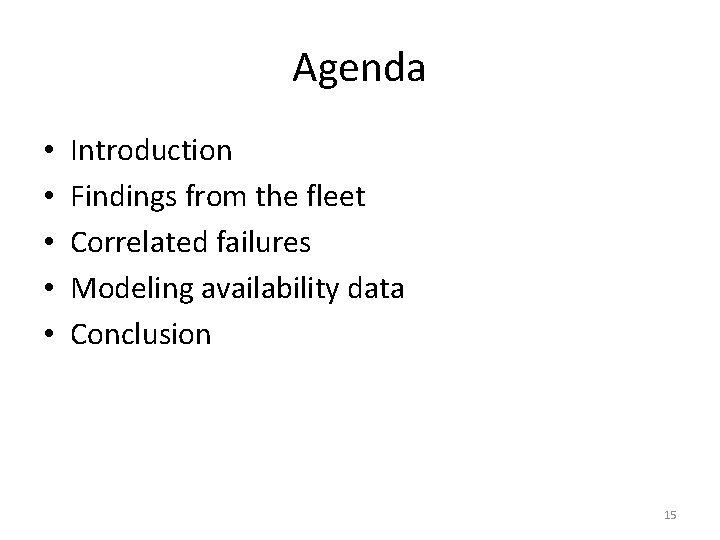 Agenda

• Introduction
• Findings from the fleet
• Correlated failures
• Modeling availability data
• Conclusion

15